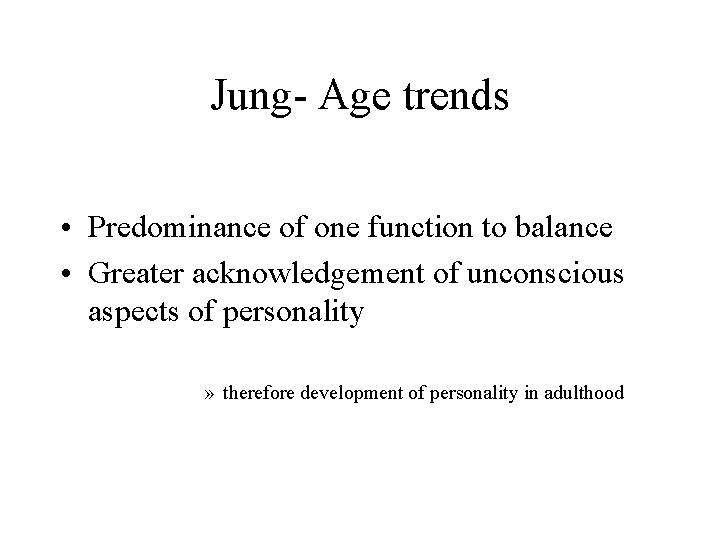 Jung- Age trends

• Predominance of one function to balance
• Greater acknowledgement of unconscious aspects of personality

» therefore development of personality in adulthood